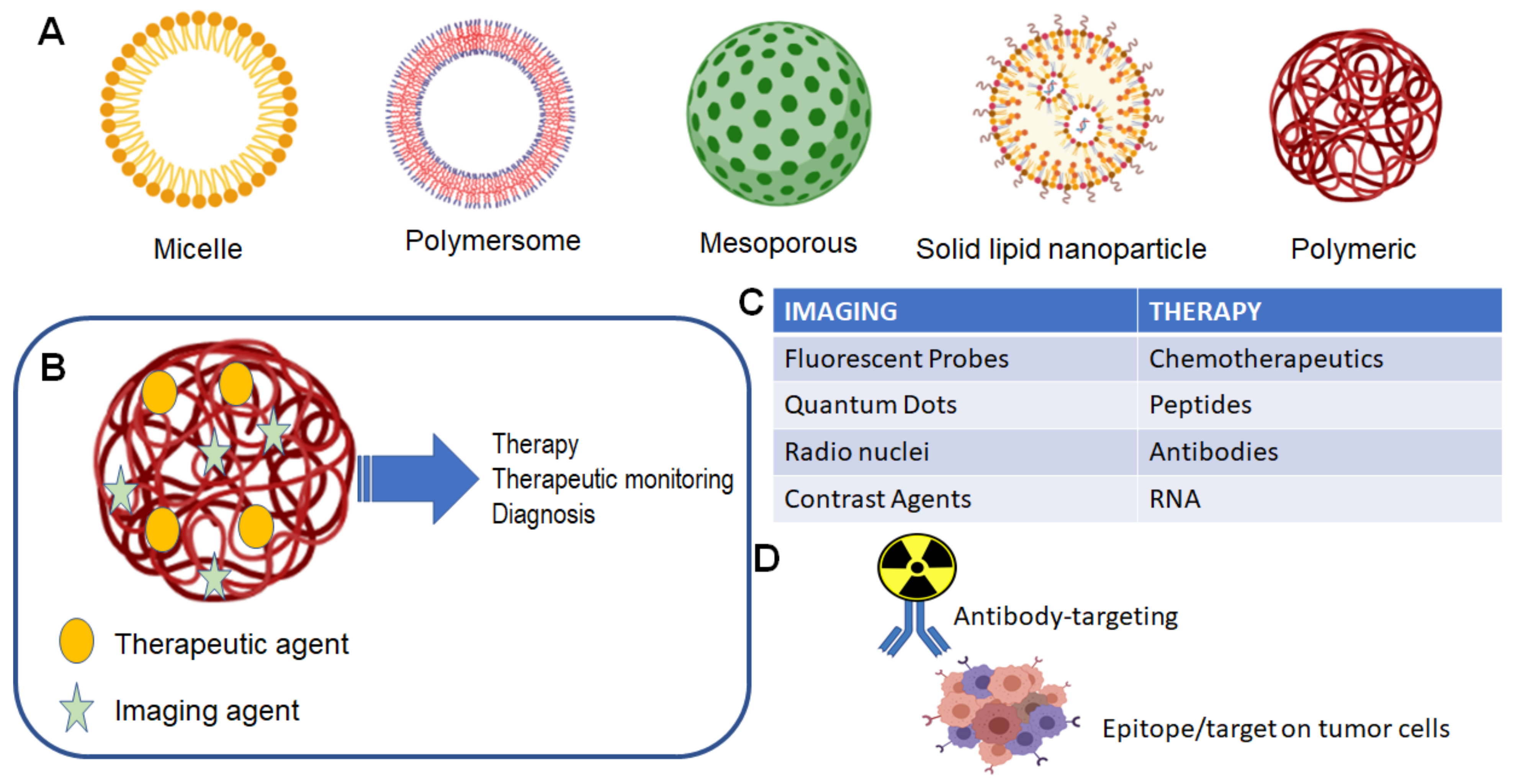 A

Micelle

Polymersome

Mesoporous

Solid lipid nanoparticle

Polymeric

B

Therapy
Therapeutic monitoring
Diagnosis

Therapeutic agent

Imaging agent

C

| IMAGING | THERAPY |
|---|---|
| Fluorescent Probes | Chemotherapeutics |
| Quantum Dots | Peptides |
| Radio nuclei | Antibodies |
| Contrast Agents | RNA |

D

Antibody-targeting

Epitope/target on tumor cells